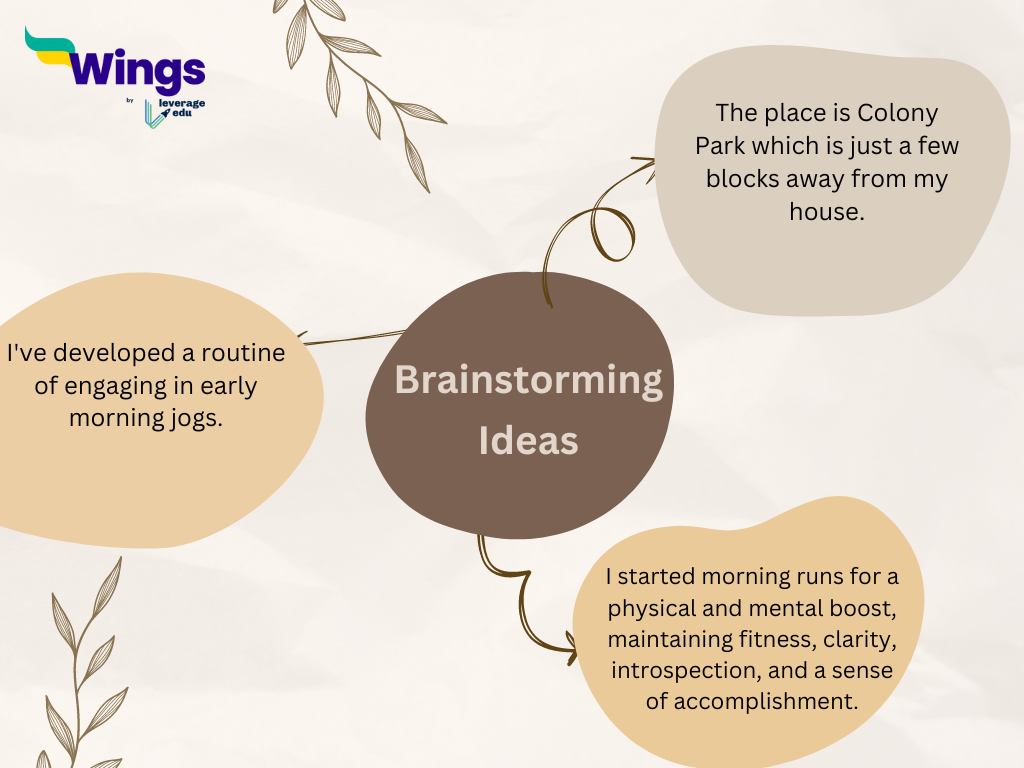 Wings
by leverage edu

The place is Colony Park which is just a few blocks away from my house.

I've developed a routine of engaging in early morning jogs.

Brainstorming Ideas

I started morning runs for a physical and mental boost, maintaining fitness, clarity, introspection, and a sense of accomplishment.